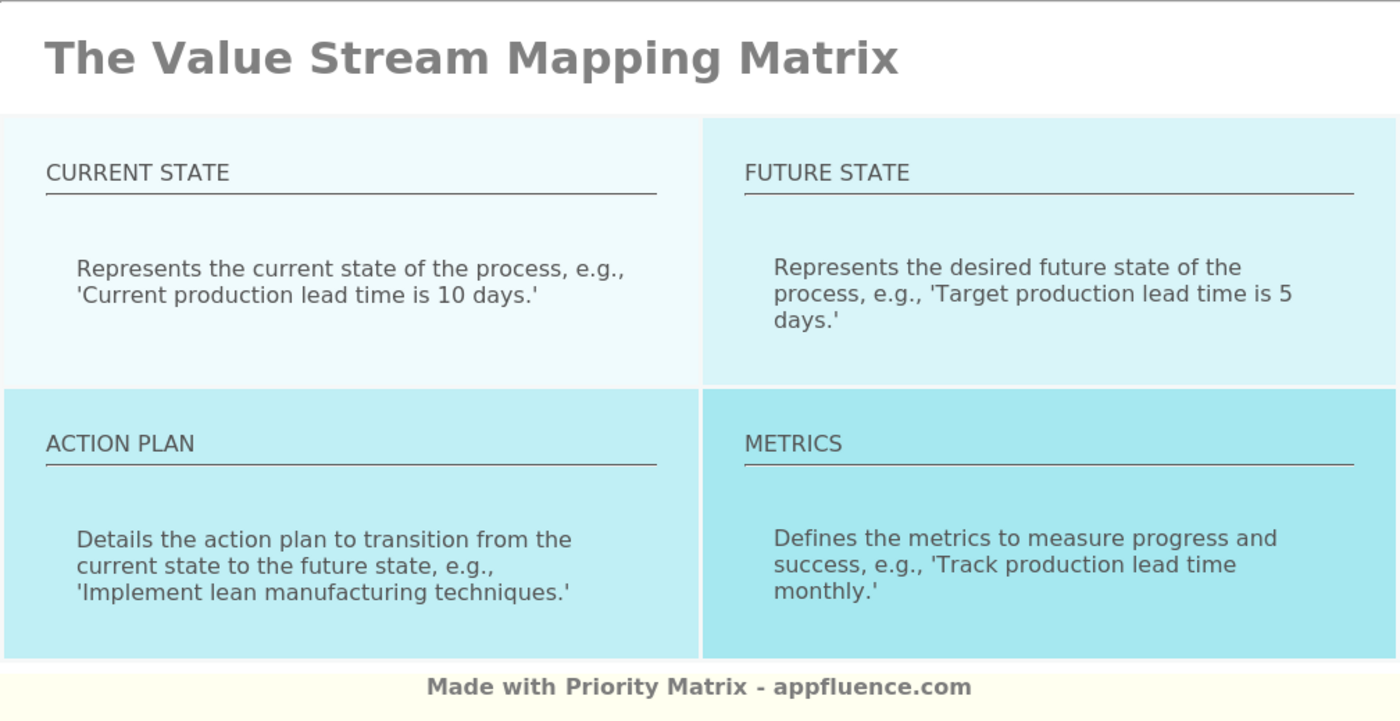 The Value Stream Mapping Matrix

CURRENT STATE

Represents the current state of the process, e.g., 'Current production lead time is 10 days.'

FUTURE STATE

Represents the desired future state of the process, e.g., 'Target production lead time is 5 days.'

ACTION PLAN

Details the action plan to transition from the current state to the future state, e.g., 'Implement lean manufacturing techniques.'

METRICS

Defines the metrics to measure progress and success, e.g., 'Track production lead time monthly.'

Made with Priority Matrix - appfluence.com